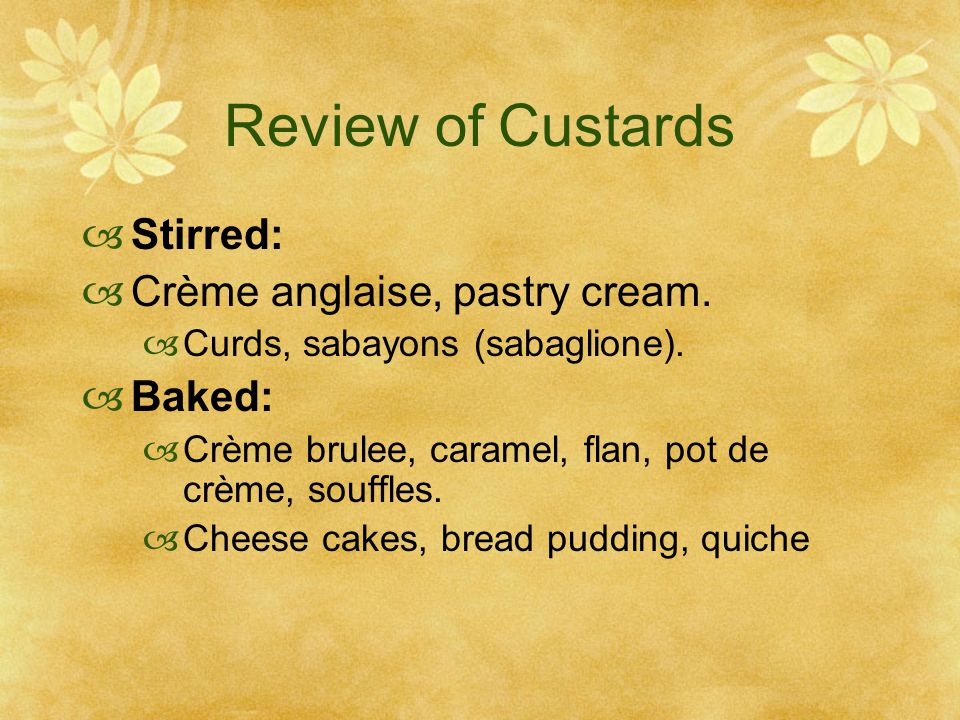 Review of Custards

Stirred:

Crème anglaise, pastry cream.

Curds, sabayons (sabaglione).

Baked:

Crème brulee, caramel, flan, pot de crème, souffles.

Cheese cakes, bread pudding, quiche